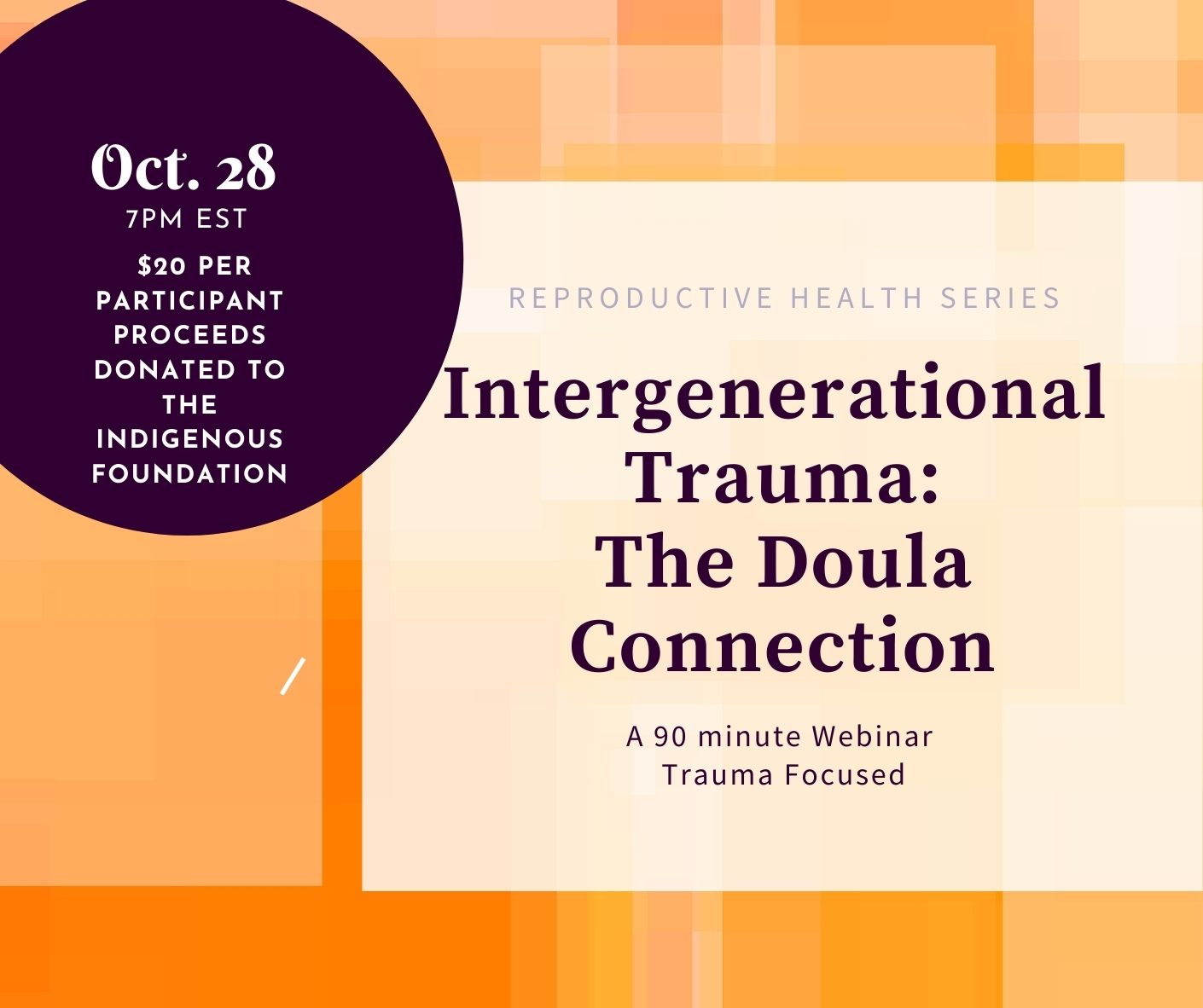 Oct. 28
7PM EST
$20 PER PARTICIPANT PROCEEDS DONATED TO THE INDIGENOUS FOUNDATION

REPRODUCTIVE HEALTH SERIES

Intergenerational Trauma: The Doula Connection

A 90 minute Webinar
Trauma Focused